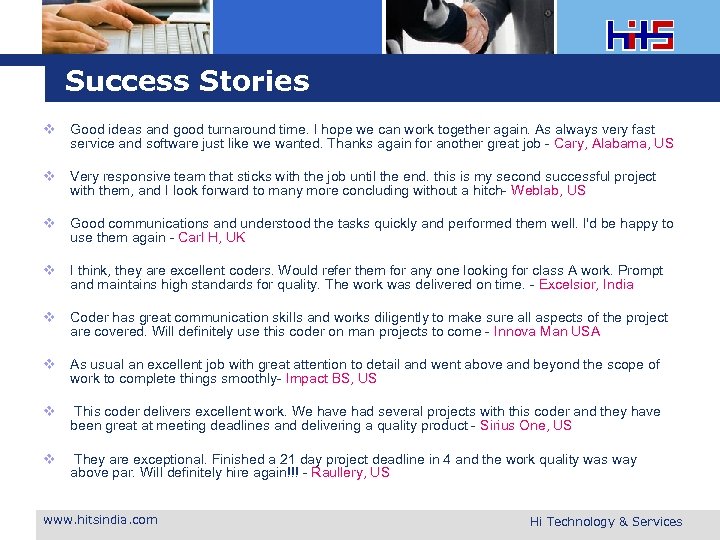 HiTS

Success Stories

❖ Good ideas and good turnaround time. I hope we can work together again. As always very fast service and software just like we wanted. Thanks again for another great job - Cary, Alabama, US

❖ Very responsive team that sticks with the job until the end. this is my second successful project with them, and I look forward to many more concluding without a hitch- Weblab, US

❖ Good communications and understood the tasks quickly and performed them well. I'd be happy to use them again - Carl H, UK

❖ I think, they are excellent coders. Would refer them for any one looking for class A work. Prompt and maintains high standards for quality. The work was delivered on time. - Excelsior, India

❖ Coder has great communication skills and works diligently to make sure all aspects of the project are covered. Will definitely use this coder on man projects to come - Innova Man USA

❖ As usual an excellent job with great attention to detail and went above and beyond the scope of work to complete things smoothly- Impact BS, US

❖ This coder delivers excellent work. We have had several projects with this coder and they have been great at meeting deadlines and delivering a quality product - Sirius One, US

❖ They are exceptional. Finished a 21 day project deadline in 4 and the work quality was way above par. Will definitely hire again!!! - Raullery, US

www.hitsindia.com

Hi Technology & Services